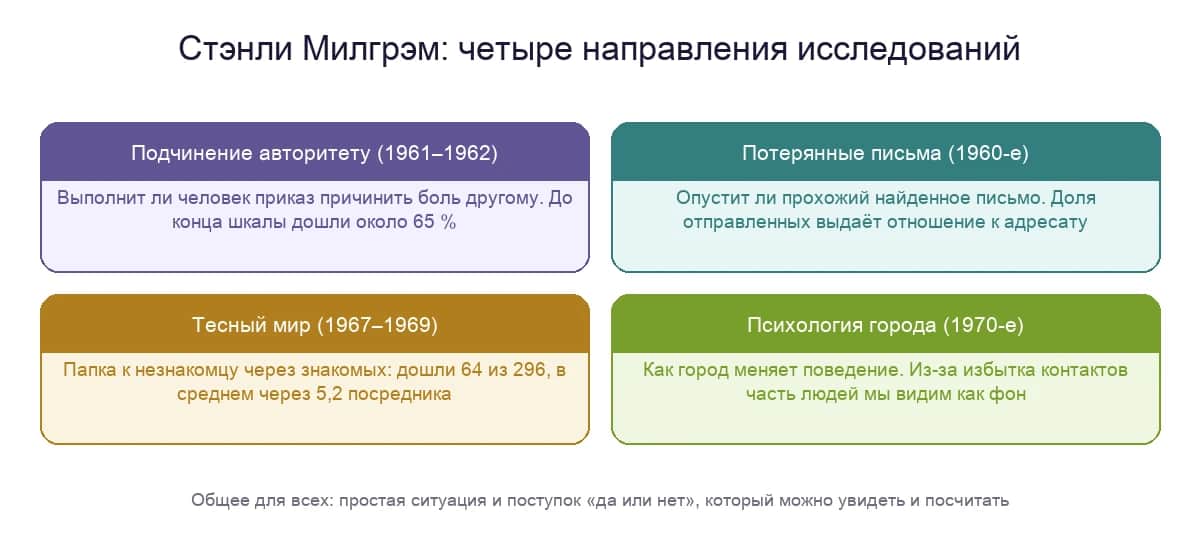 Стэнли Милгрэм: четыре направления исследований

Подчинение авторитету (1961–1962)

Выполнит ли человек приказ причинить боль другому. До конца шкалы дошли около 65 %

Потерянные письма (1960-е)

Опустит ли прохожий найденное письмо. Доля отправленных выдаёт отношение к адресату

Тесный мир (1967–1969)

Папка к незнакомцу через знакомых: дошли 64 из 296, в среднем через 5,2 посредника

Психология города (1970-е)

Как город меняет поведение. Из-за избытка контактов часть людей мы видим как фон

Общее для всех: простая ситуация и поступок «да или нет», который можно увидеть и посчитать